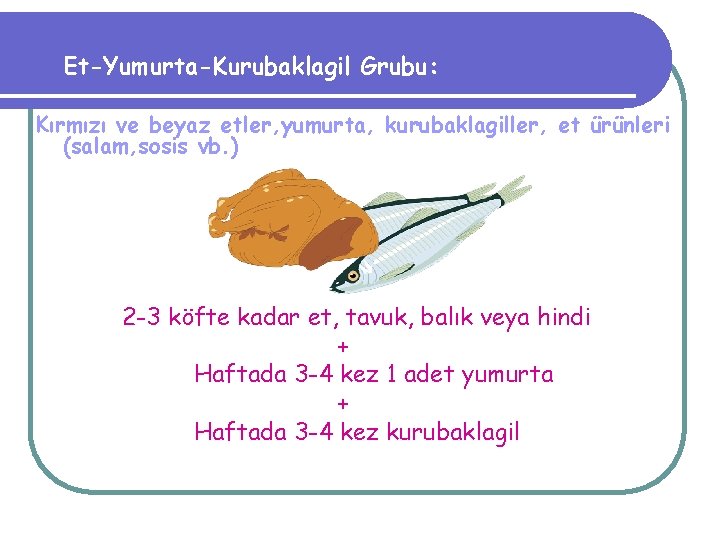 Et-Yumurta-Kurubaklagil Grubu:

Kırmızı ve beyaz etler,yumurta, kurubaklagiller, et ürünleri (salam,sosis vb.)

2-3 köfte kadar et, tavuk, balık veya hindi
+
Haftada 3-4 kez 1 adet yumurta
+
Haftada 3-4 kez kurubaklagil